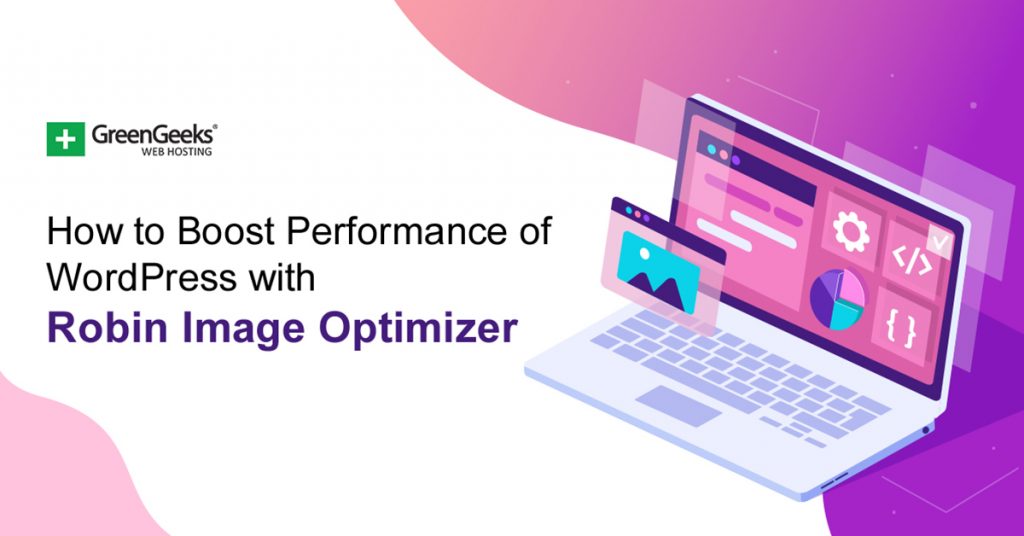 GreenGeeks®
WEB HOSTING

How to Boost Performance of WordPress with
Robin Image Optimizer

</>
{ }